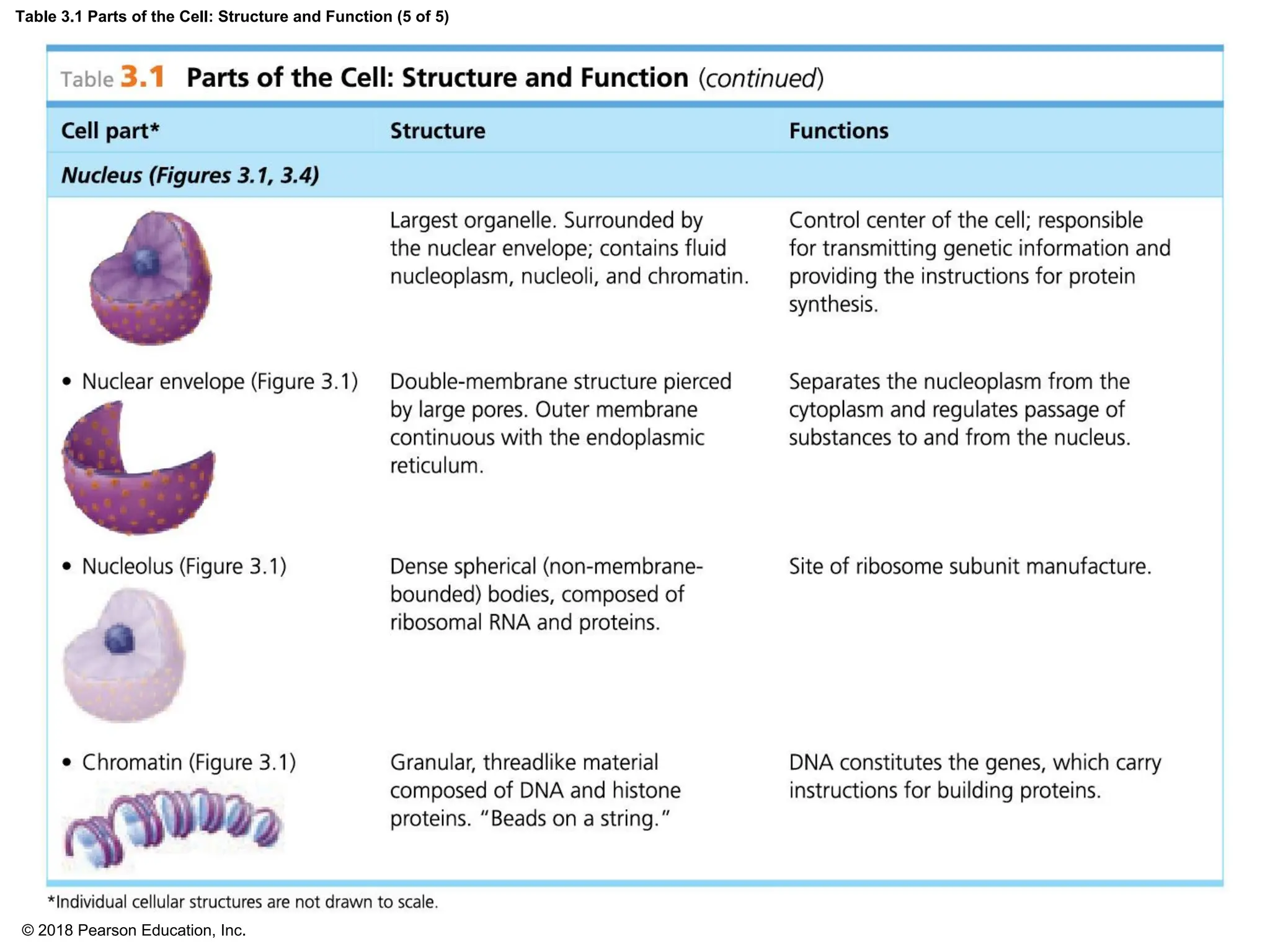 Table 3.1 Parts of the Cell: Structure and Function (5 of 5)

Table 3.1 Parts of the Cell: Structure and Function (continued)

| Cell part* | Structure | Functions |
|---|---|---|
| Nucleus (Figures 3.1, 3.4) | | |
| | Largest organelle. Surrounded by the nuclear envelope; contains fluid nucleoplasm, nucleoli, and chromatin. | Control center of the cell; responsible for transmitting genetic information and providing the instructions for protein synthesis. |
| • Nuclear envelope (Figure 3.1) | Double-membrane structure pierced by large pores. Outer membrane continuous with the endoplasmic reticulum. | Separates the nucleoplasm from the cytoplasm and regulates passage of substances to and from the nucleus. |
| • Nucleolus (Figure 3.1) | Dense spherical (non-membrane-bounded) bodies, composed of ribosomal RNA and proteins. | Site of ribosome subunit manufacture. |
| • Chromatin (Figure 3.1) | Granular, threadlike material composed of DNA and histone proteins. "Beads on a string." | DNA constitutes the genes, which carry instructions for building proteins. |

*Individual cellular structures are not drawn to scale.

© 2018 Pearson Education, Inc.